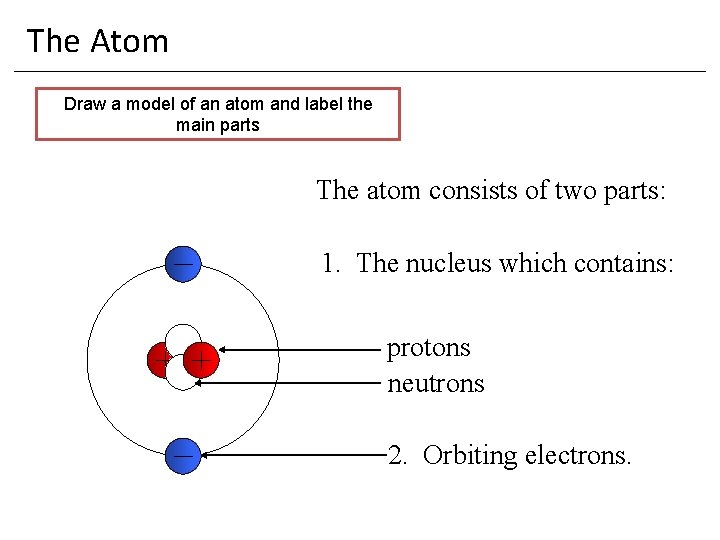 The Atom

Draw a model of an atom and label the main parts

The atom consists of two parts:

1. The nucleus which contains:

protons
neutrons

2. Orbiting electrons.

−
+
+
−